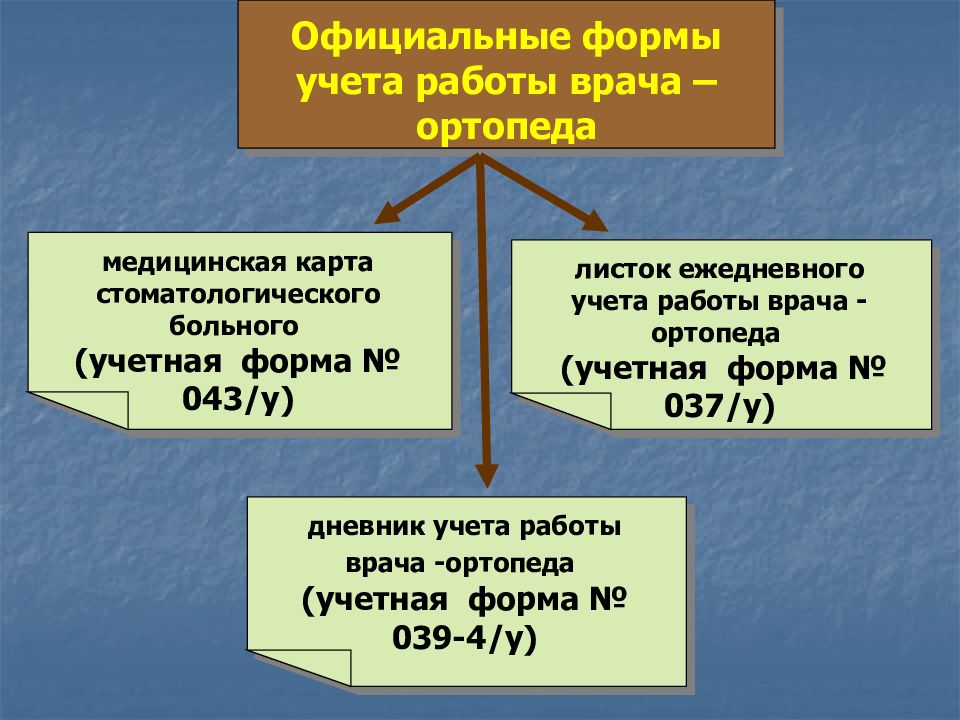 Официальные формы учета работы врача – ортопеда

медицинская карта стоматологического больного
(учетная форма № 043/у)

листок ежедневного учета работы врача - ортопеда
(учетная форма № 037/у)

дневник учета работы врача -ортопеда
(учетная форма № 039-4/у)